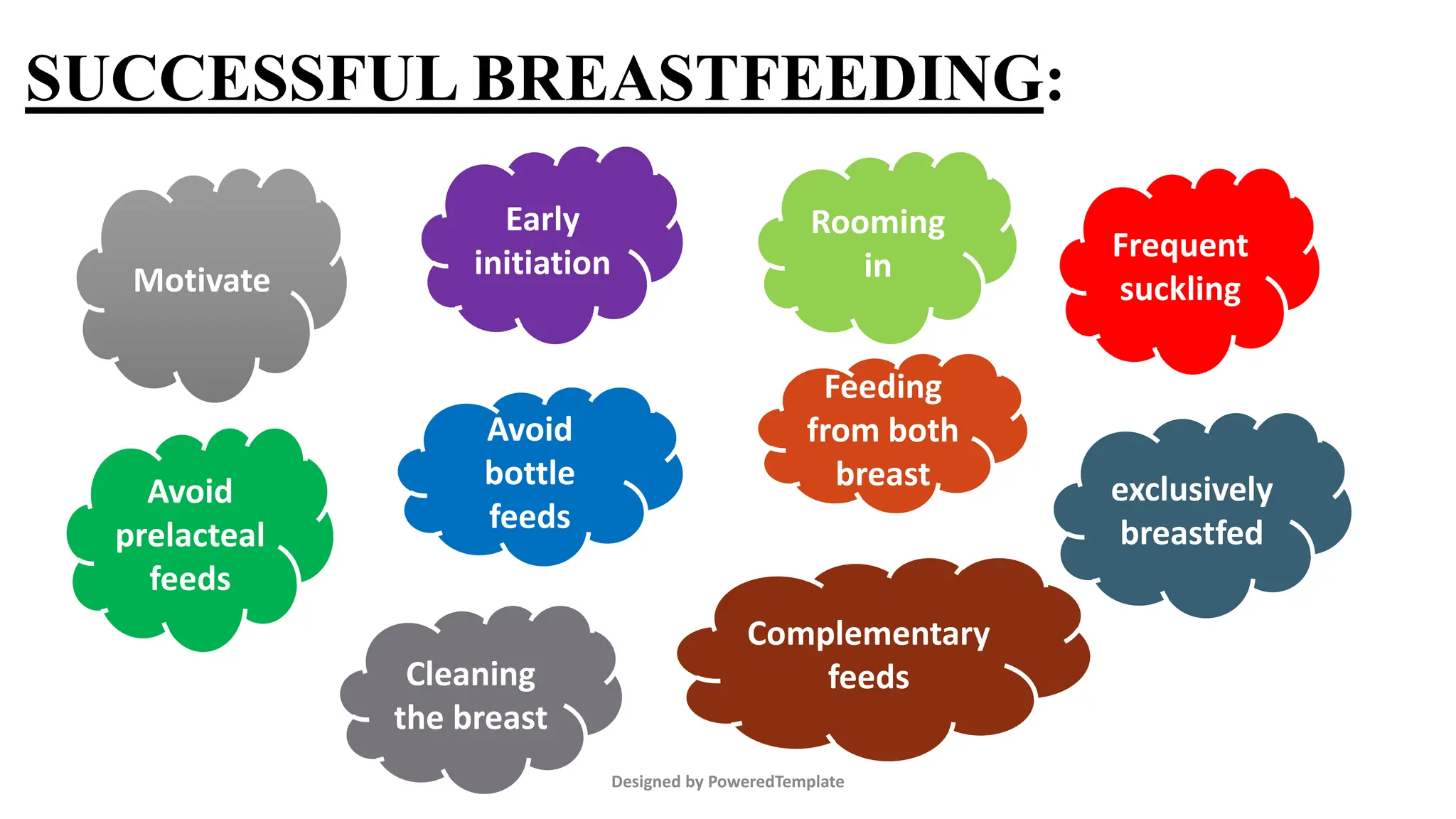 SUCCESSFUL BREASTFEEDING:

Motivate

Early initiation

Rooming in

Frequent suckling

Avoid prelacteal feeds

Avoid bottle feeds

Feeding from both breast

exclusively breastfed

Cleaning the breast

Complementary feeds

Designed by PoweredTemplate